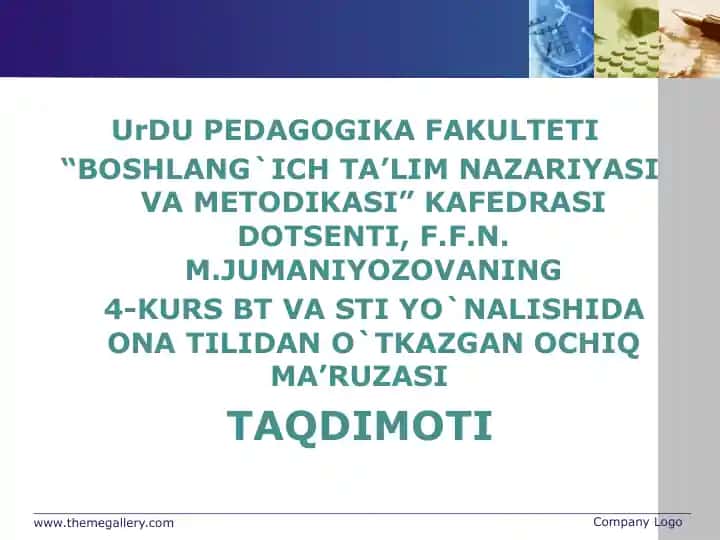 UrDU PEDAGOGIKA FAKULTETI
“BOSHLANG`ICH TA’LIM NAZARIYASI VA METODIKASI” KAFEDRASI DOTSENTI, F.F.N. M.JUMANIYOZOVANING
4-KURS BT VA STI YO`NALISHIDA ONA TILIDAN O`TKAZGAN OCHIQ MA’RUZASI
TAQDIMOTI

www.themegallery.com
Company Logo